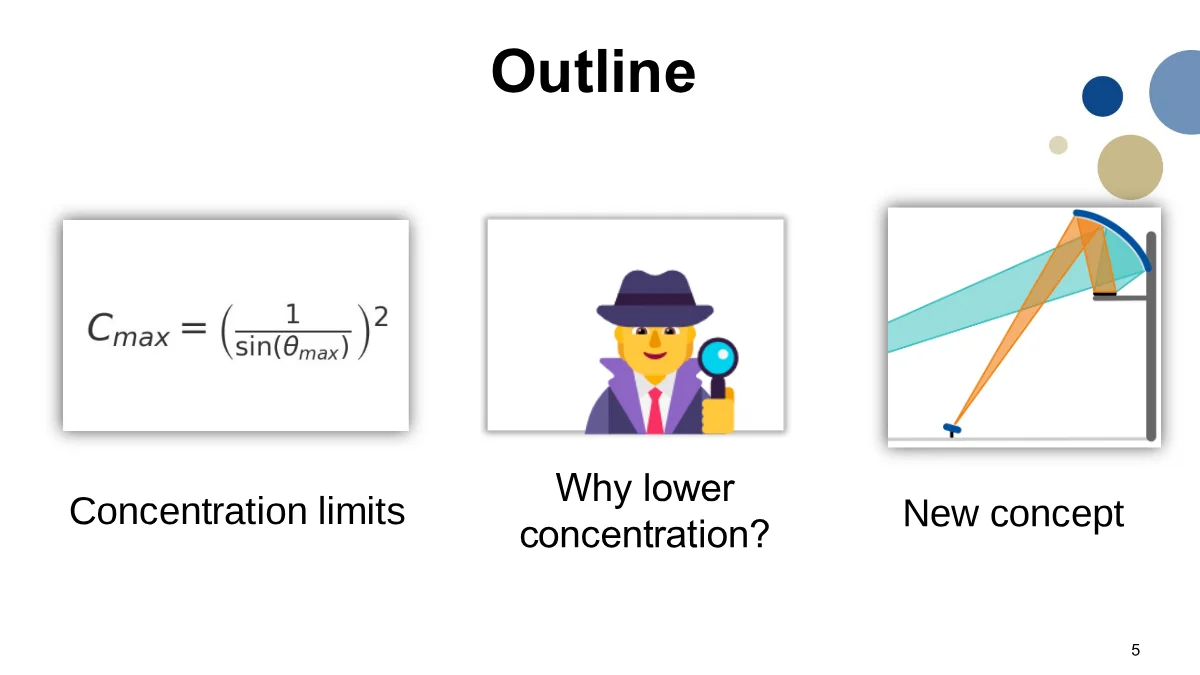 Outline

$C_{max} = \left(\frac{1}{\sin(\theta_{max})}\right)^2$

Concentration limits

Why lower concentration?

New concept

5